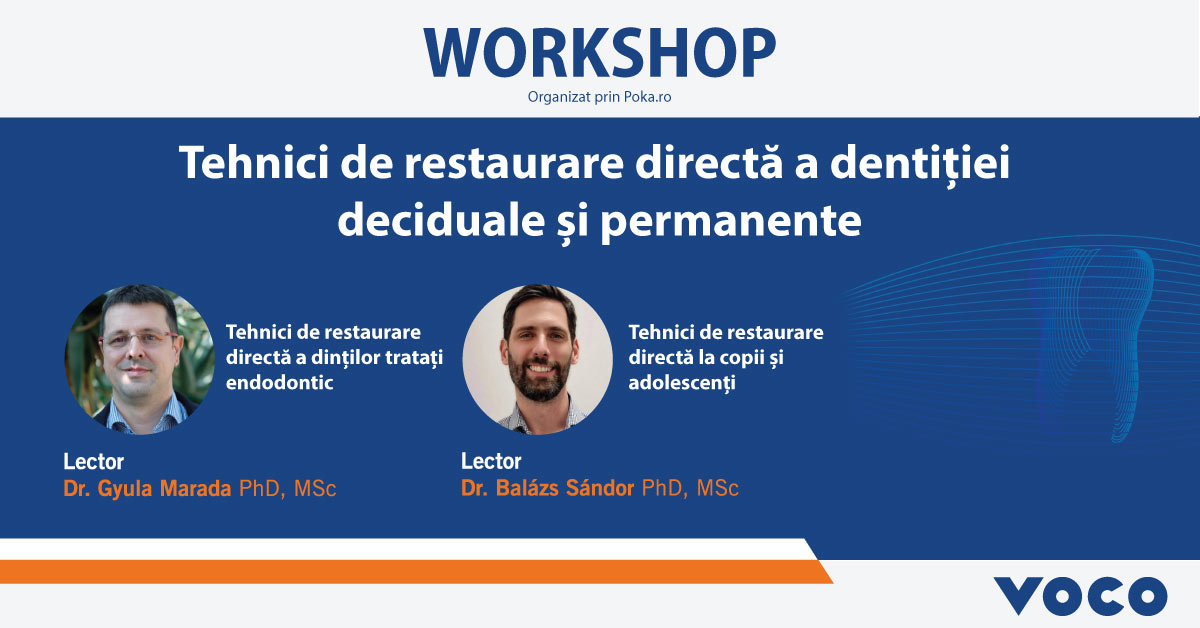 WORKSHOP
Organizat prin Poka.ro

Tehnici de restaurare directă a dentiției deciduale și permanente

Tehnici de restaurare directă a dinților tratați endodontic

Lector
Dr. Gyula Marada PhD, MSc

Tehnici de restaurare directă la copii și adolescenți

Lector
Dr. Balázs Sándor PhD, MSc

VOCO